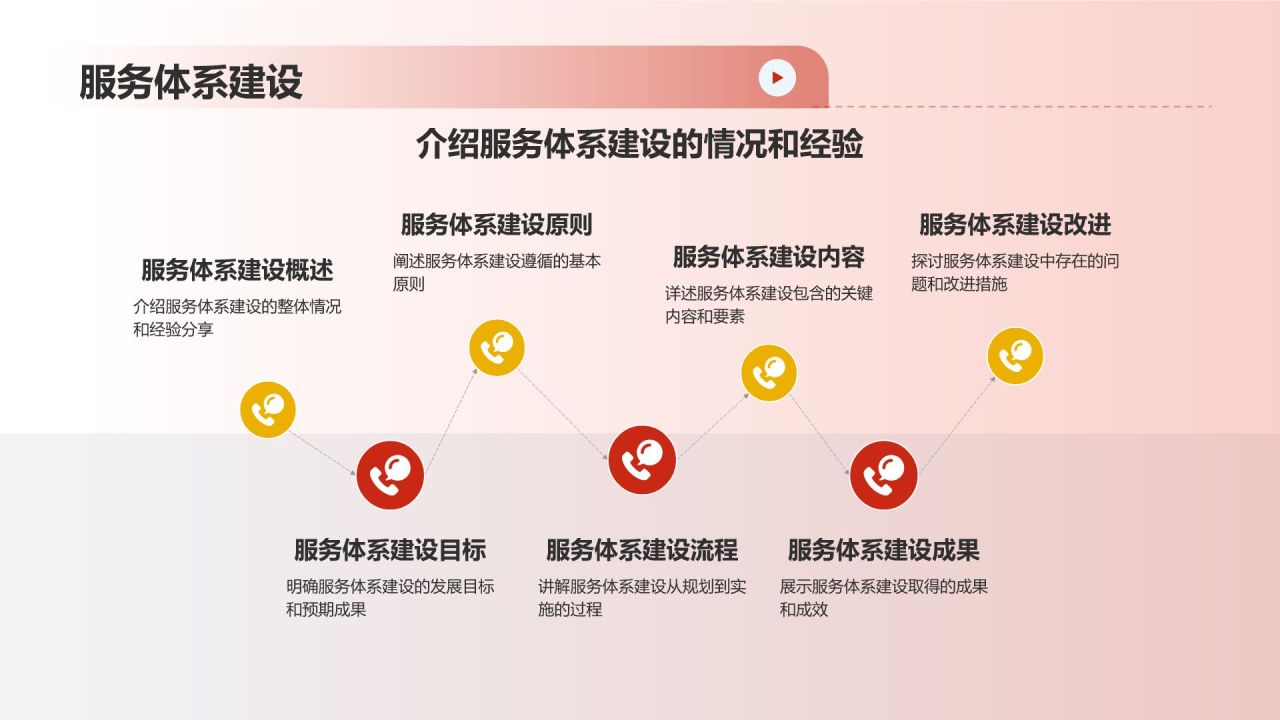 服务体系建设

介绍服务体系建设的情况和经验

服务体系建设概述
介绍服务体系建设的整体情况和经验分享

服务体系建设原则
阐述服务体系建设遵循的基本原则

服务体系建设内容
详述服务体系建设包含的关键内容和要素

服务体系建设改进
探讨服务体系建设中存在的问题和改进措施

服务体系建设目标
明确服务体系建设的发展目标和预期成果

服务体系建设流程
讲解服务体系建设从规划到实施的过程

服务体系建设成果
展示服务体系建设取得的成果和成效